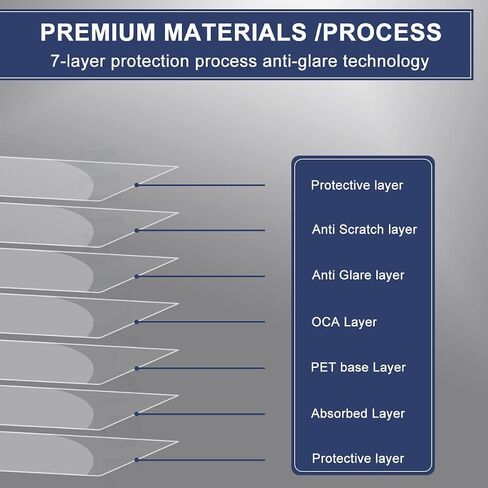 PREMIUM MATERIALS /PROCESS
7-layer protection process anti-glare technology

Protective layer

Anti Scratch layer

Anti Glare layer

OCA Layer

PET base Layer

Absorbed Layer

Protective layer